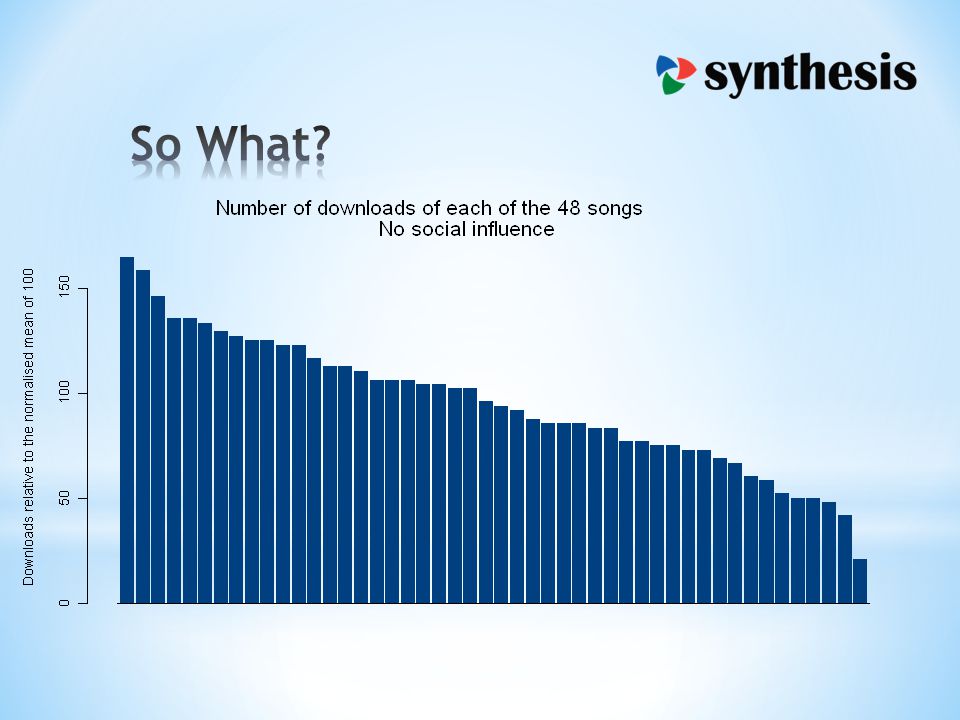 synthesis

So What?

Number of downloads of each of the 48 songs
No social influence

Downloads relative to the normalised mean of 100

150
100
50
0